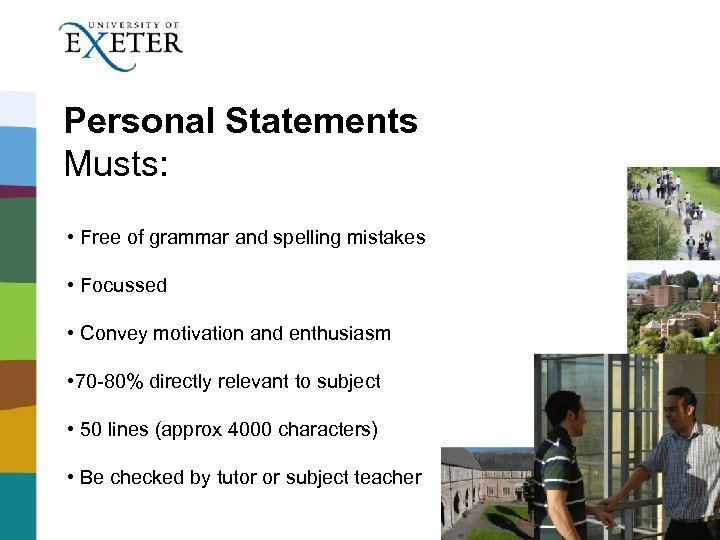 UNIVERSITY OF
EXETER

Personal Statements
Musts:

• Free of grammar and spelling mistakes

• Focussed

• Convey motivation and enthusiasm

•70-80% directly relevant to subject

• 50 lines (approx 4000 characters)

• Be checked by tutor or subject teacher